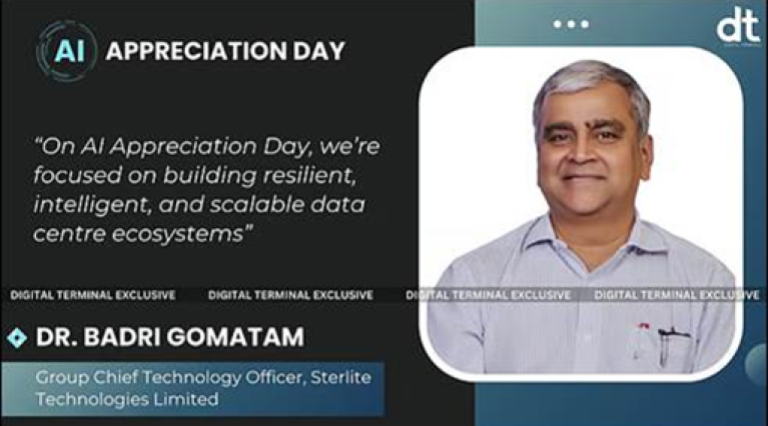 AI APPRECIATION DAY

dt

"On AI Appreciation Day, we're focused on building resilient, intelligent, and scalable data centre ecosystems"

DIGITAL TERMINAL EXCLUSIVE DIGITAL TERMINAL EXCLUSIVE DIGITAL TERMINAL EXCLUSIVE DIGITAL TERMINAL EXCLUSIVE

DR. BADRI GOMATAM

Group Chief Technology Officer, Sterlite Technologies Limited